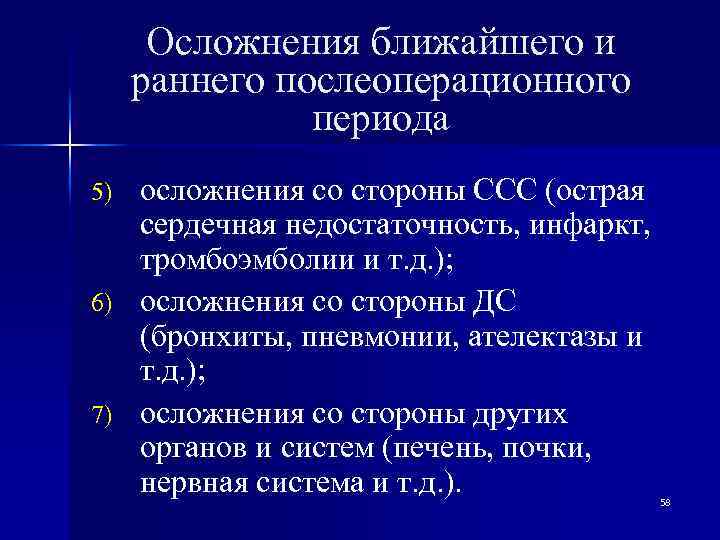 Осложнения ближайшего и раннего послеоперационного периода

5) осложнения со стороны ССС (острая сердечная недостаточность, инфаркт, тромбоэмболии и т.д.);

6) осложнения со стороны ДС (бронхиты, пневмонии, ателектазы и т.д.);

7) осложнения со стороны других органов и систем (печень, почки, нервная система и т.д.).

58